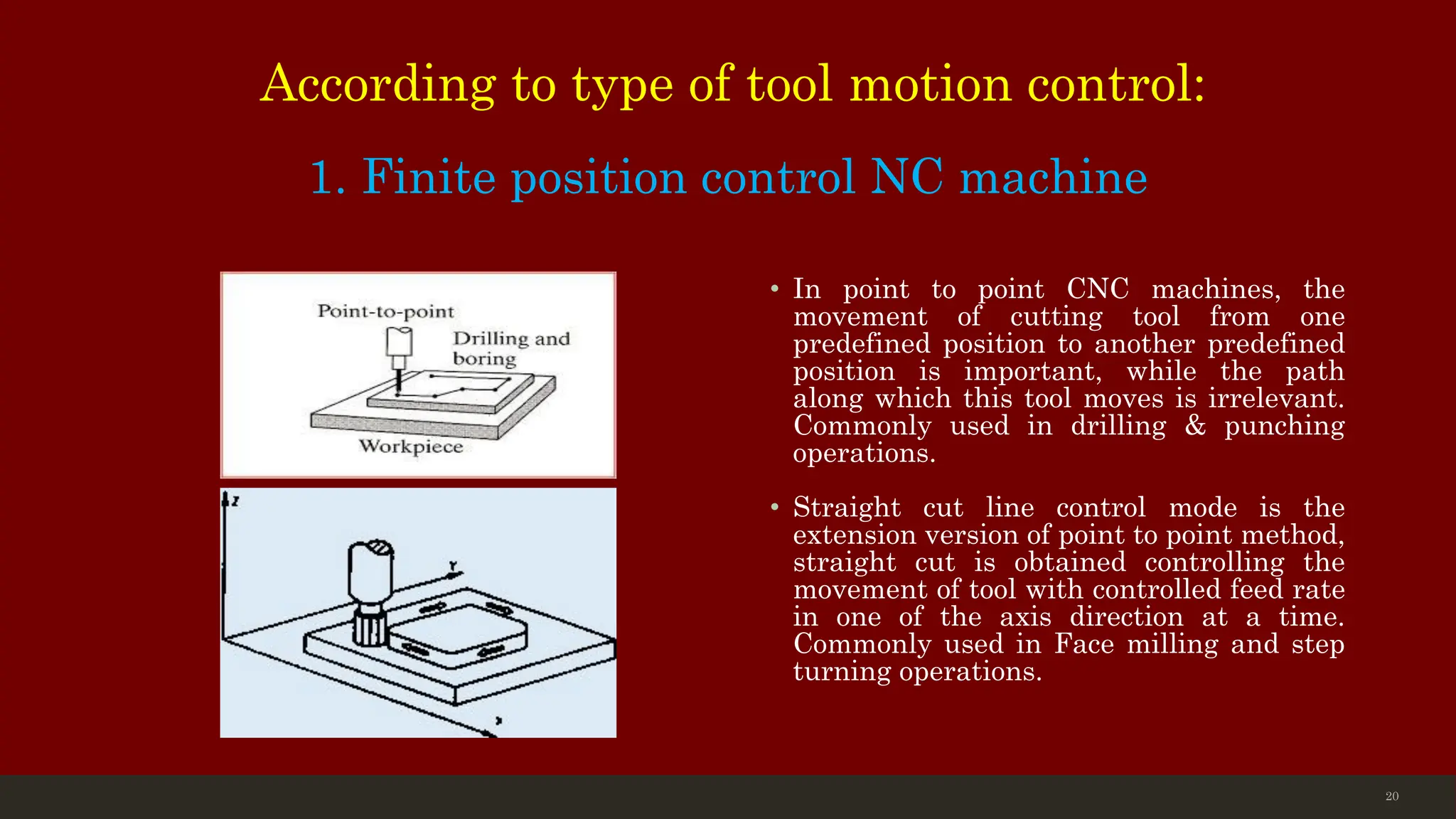 According to type of tool motion control:

1. Finite position control NC machine

Point-to-point

Drilling and boring

Workpiece

Z

Y

X

• In point to point CNC machines, the movement of cutting tool from one predefined position to another predefined position is important, while the path along which this tool moves is irrelevant. Commonly used in drilling & punching operations.

• Straight cut line control mode is the extension version of point to point method, straight cut is obtained controlling the movement of tool with controlled feed rate in one of the axis direction at a time. Commonly used in Face milling and step turning operations.

20